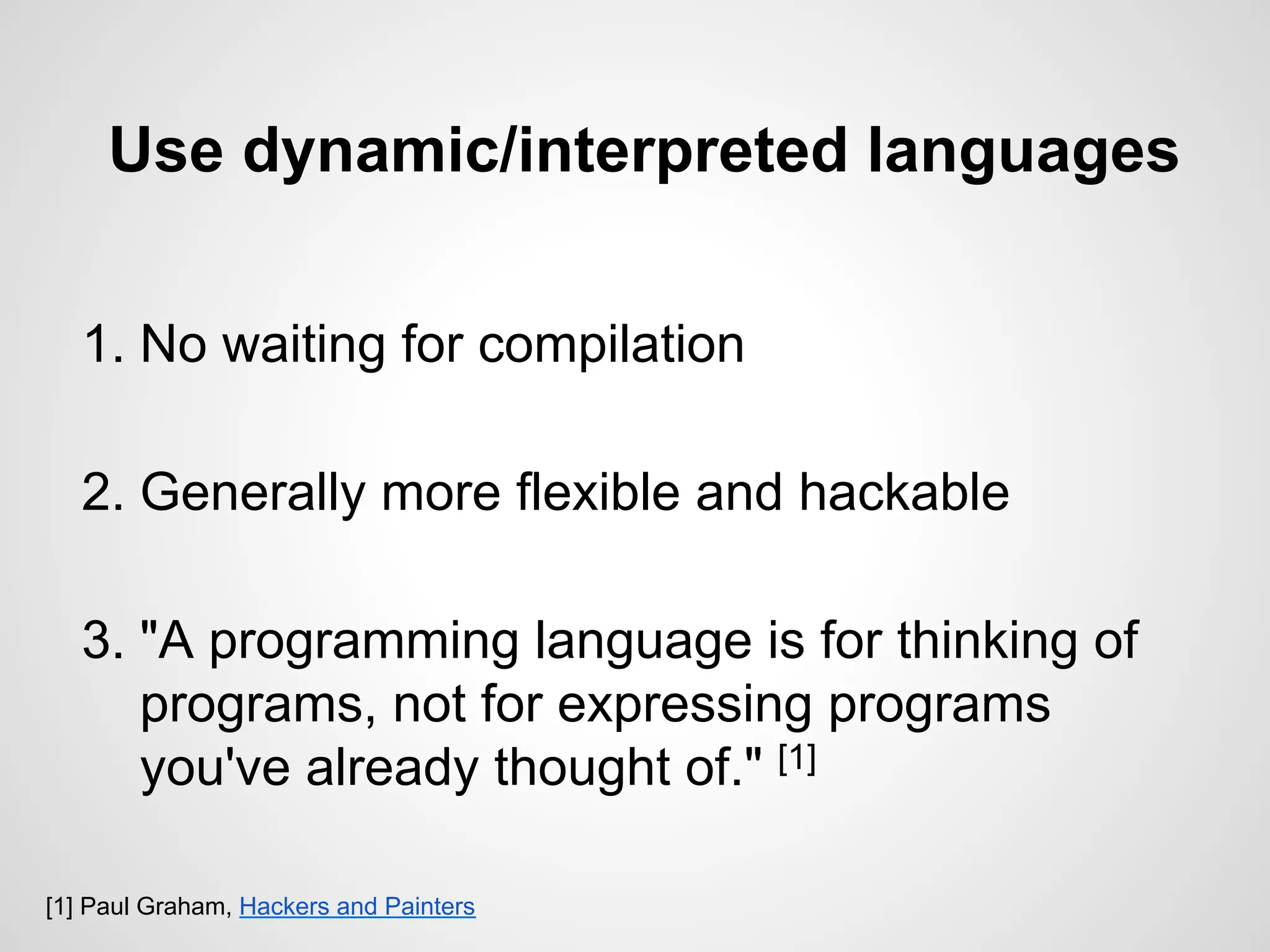 Use dynamic/interpreted languages

1. No waiting for compilation

2. Generally more flexible and hackable

3. "A programming language is for thinking of programs, not for expressing programs you've already thought of." [1]

[1] Paul Graham, Hackers and Painters